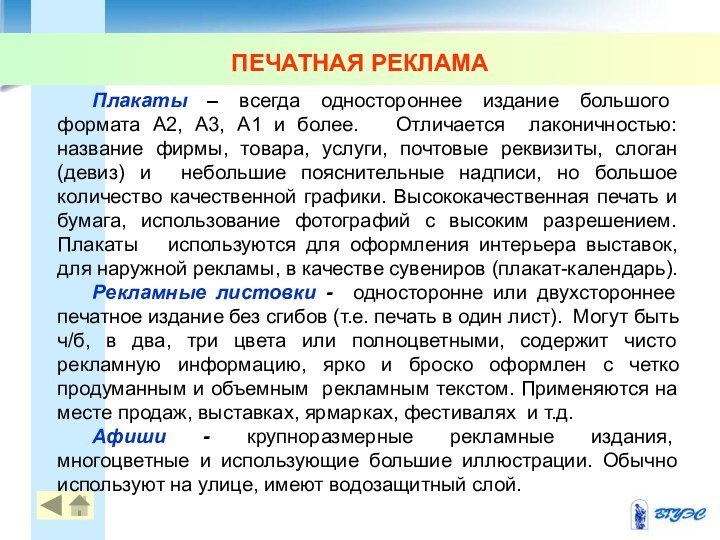 ПЕЧАТНАЯ РЕКЛАМА

Плакаты – всегда одностороннее издание большого формата А2, А3, А1 и более. Отличается лаконичностью: название фирмы, товара, услуги, почтовые реквизиты, слоган (девиз) и небольшие пояснительные надписи, но большое количество качественной графики. Высококачественная печать и бумага, использование фотографий с высоким разрешением. Плакаты используются для оформления интерьера выставок, для наружной рекламы, в качестве сувениров (плакат-календарь).

Рекламные листовки - односторонне или двухстороннее печатное издание без сгибов (т.е. печать в один лист). Могут быть ч/б, в два, три цвета или полноцветными, содержит чисто рекламную информацию, ярко и броско оформлен с четко продуманным и объемным рекламным текстом. Применяются на месте продаж, выставках, ярмарках, фестивалях и т.д.

Афиши - крупноразмерные рекламные издания, многоцветные и использующие большие иллюстрации. Обычно используют на улице, имеют водозащитный слой.

ВГУЭС